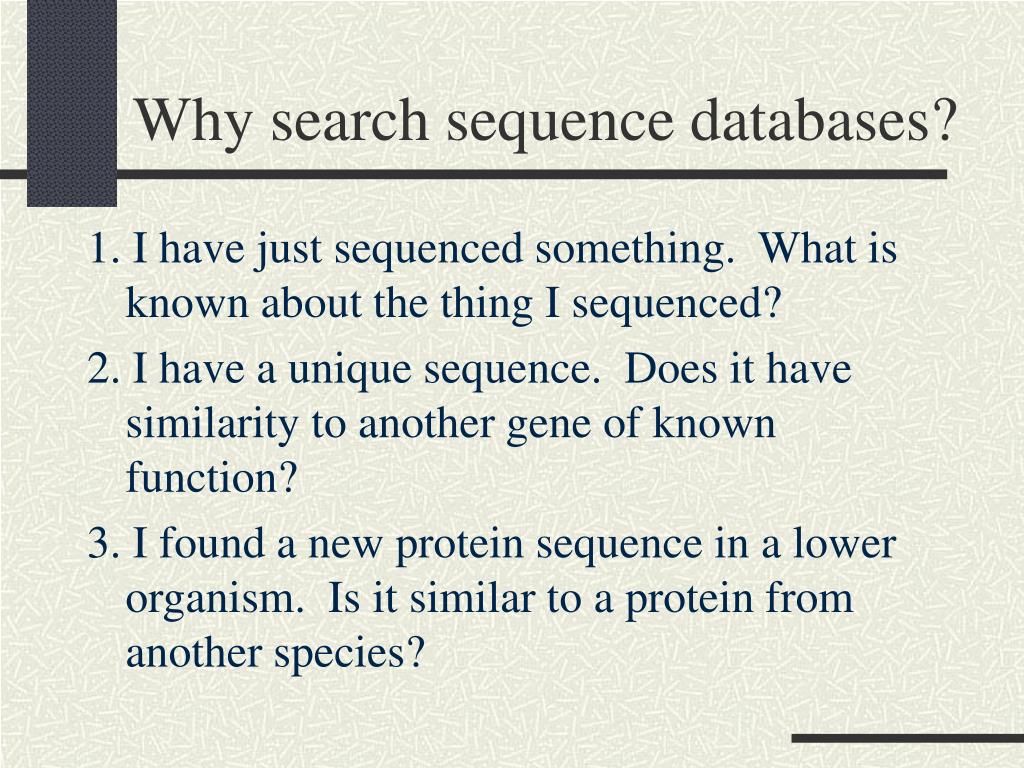 Why search sequence databases?

1. I have just sequenced something. What is known about the thing I sequenced?

2. I have a unique sequence. Does it have similarity to another gene of known function?

3. I found a new protein sequence in a lower organism. Is it similar to a protein from another species?